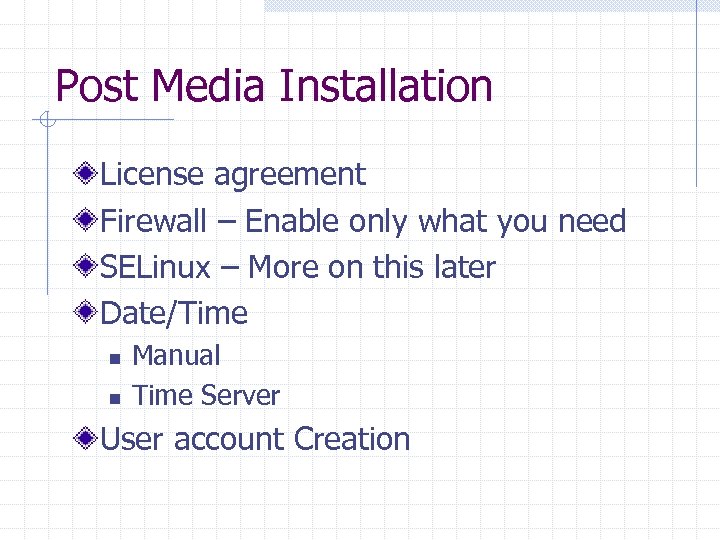 Post Media Installation

License agreement
Firewall – Enable only what you need
SELinux – More on this later
Date/Time
Manual
Time Server
User account Creation